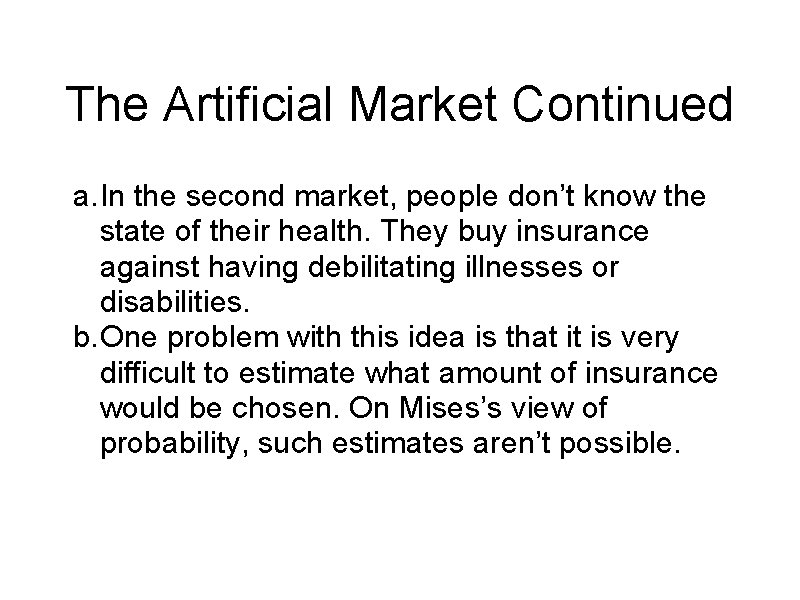 The Artificial Market Continued

a. In the second market, people don’t know the state of their health. They buy insurance against having debilitating illnesses or disabilities.
b. One problem with this idea is that it is very difficult to estimate what amount of insurance would be chosen. On Mises’s view of probability, such estimates aren’t possible.